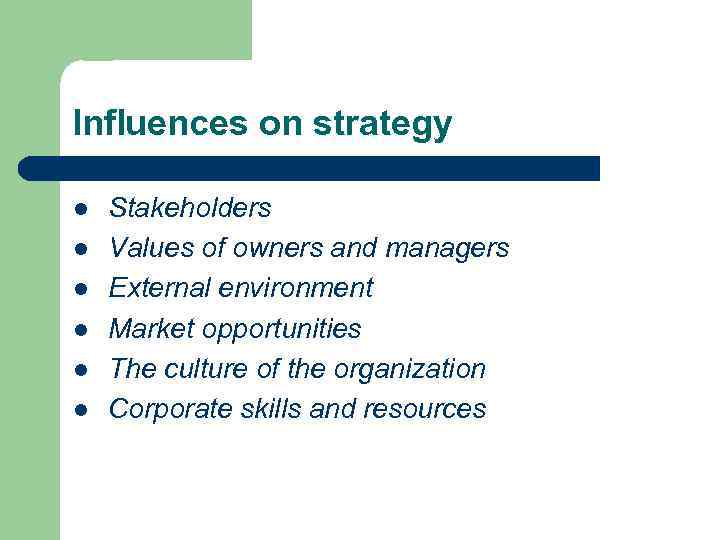 Influences on strategy

- Stakeholders
- Values of owners and managers
- External environment
- Market opportunities
- The culture of the organization
- Corporate skills and resources